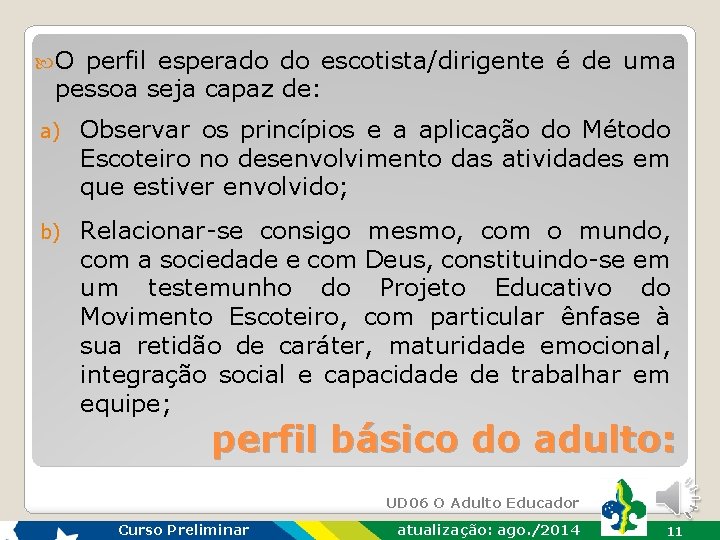 O perfil esperado do escotista/dirigente é de uma pessoa seja capaz de:

a) Observar os princípios e a aplicação do Método Escoteiro no desenvolvimento das atividades em que estiver envolvido;

b) Relacionar-se consigo mesmo, com o mundo, com a sociedade e com Deus, constituindo-se em um testemunho do Projeto Educativo do Movimento Escoteiro, com particular ênfase à sua retidão de caráter, maturidade emocional, integração social e capacidade de trabalhar em equipe;

perfil básico do adulto:

UD06 O Adulto Educador

Curso Preliminar

atualização: ago./2014

11